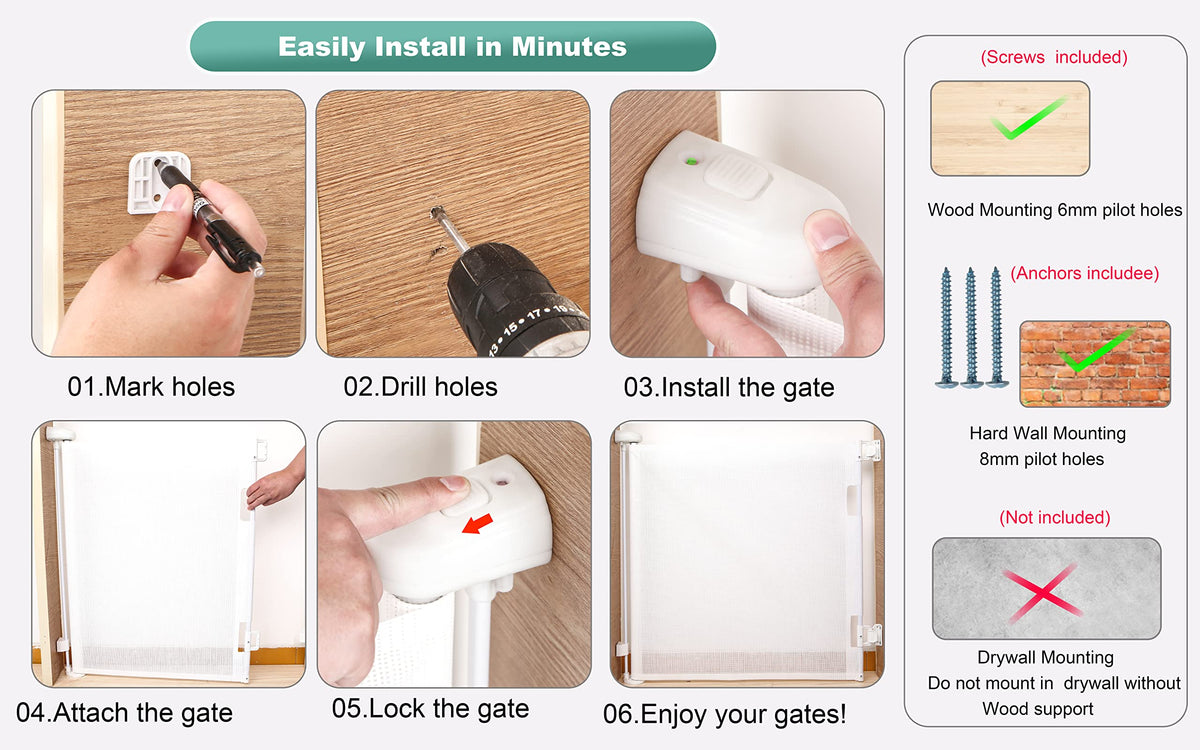 Easily Install in Minutes

01.Mark holes

02.Drill holes

03.Install the gate

04.Attach the gate

05.Lock the gate

06.Enjoy your gates!

(Screws included)

Wood Mounting 6mm pilot holes

(Anchors includee)

Hard Wall Mounting
8mm pilot holes

(Not included)

Drywall Mounting
Do not mount in drywall without Wood support